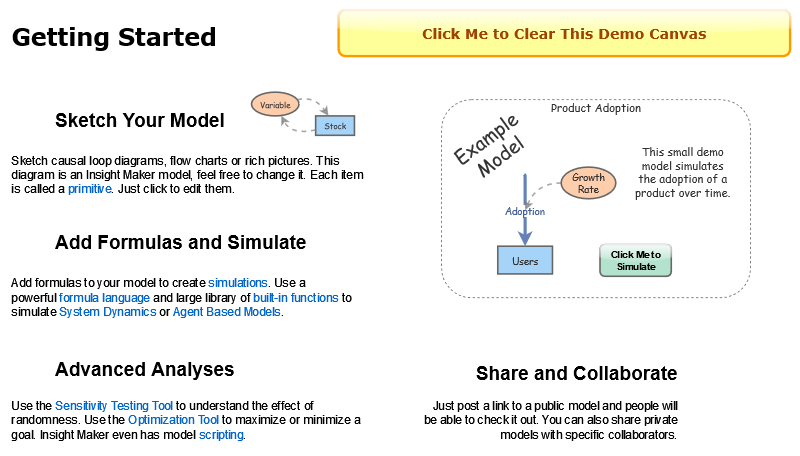 Getting Started

Click Me to Clear This Demo Canvas

Sketch Your Model

Variable

Stock

Sketch causal loop diagrams, flow charts or rich pictures. This diagram is an Insight Maker model, feel free to change it. Each item is called a primitive. Just click to edit them.

Add Formulas and Simulate

Add formulas to your model to create simulations. Use a powerful formula language and large library of built-in functions to simulate System Dynamics or Agent Based Models.

Advanced Analyses

Use the Sensitivity Testing Tool to understand the effect of randomness. Use the Optimization Tool to maximize or minimize a goal. Insight Maker even has model scripting.

Product Adoption

Example Model

This small demo model simulates the adoption of a product over time.

Growth Rate

Adoption

Users

Click Me to Simulate

Share and Collaborate

Just post a link to a public model and people will be able to check it out. You can also share private models with specific collaborators.